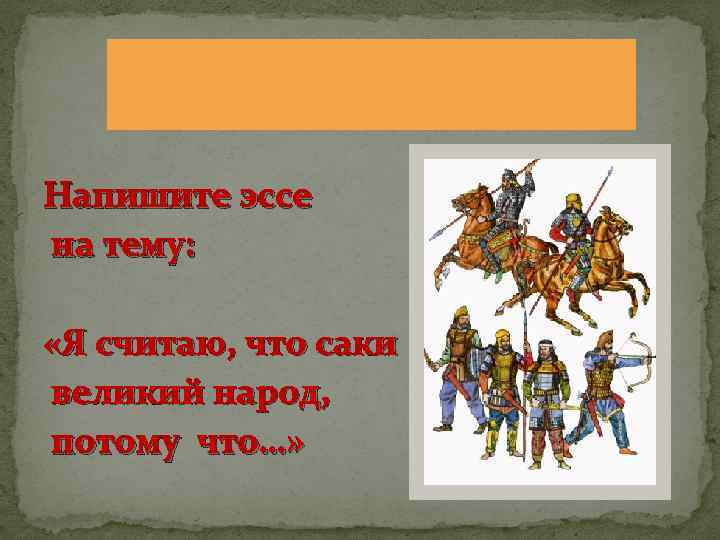 Напишите эссе на тему:

«Я считаю, что саки великий народ, потому что...»